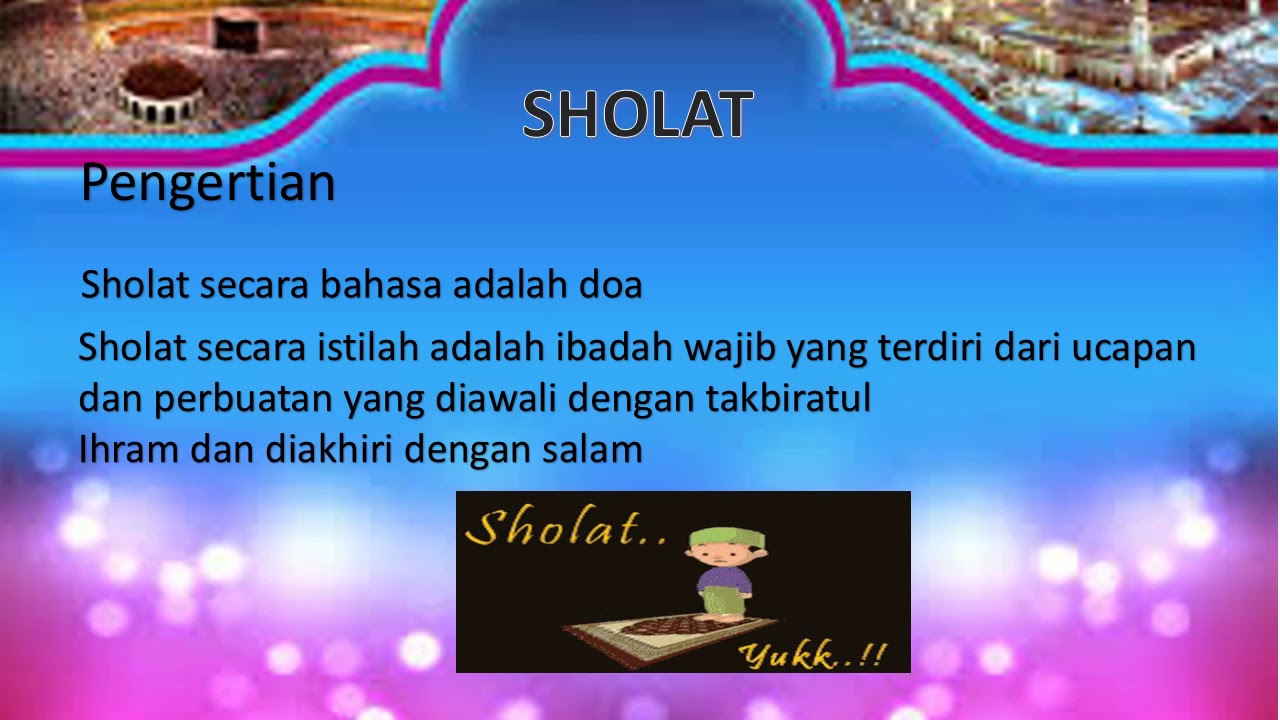 SHOLAT

Pengertian

Sholat secara bahasa adalah doa

Sholat secara istilah adalah ibadah wajib yang terdiri dari ucapan dan perbuatan yang diawali dengan takbiratul
Ihram dan diakhiri dengan salam

Sholat..

Yukk..!!